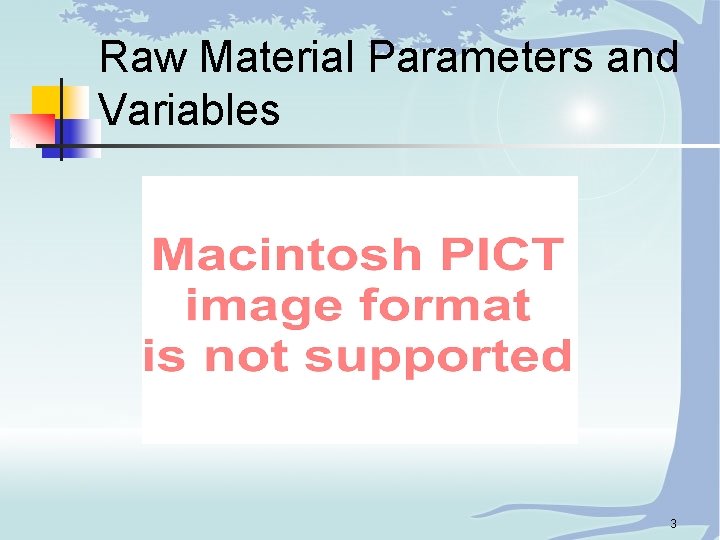 Raw Material Parameters and Variables

Macintosh PICT image format is not supported

3